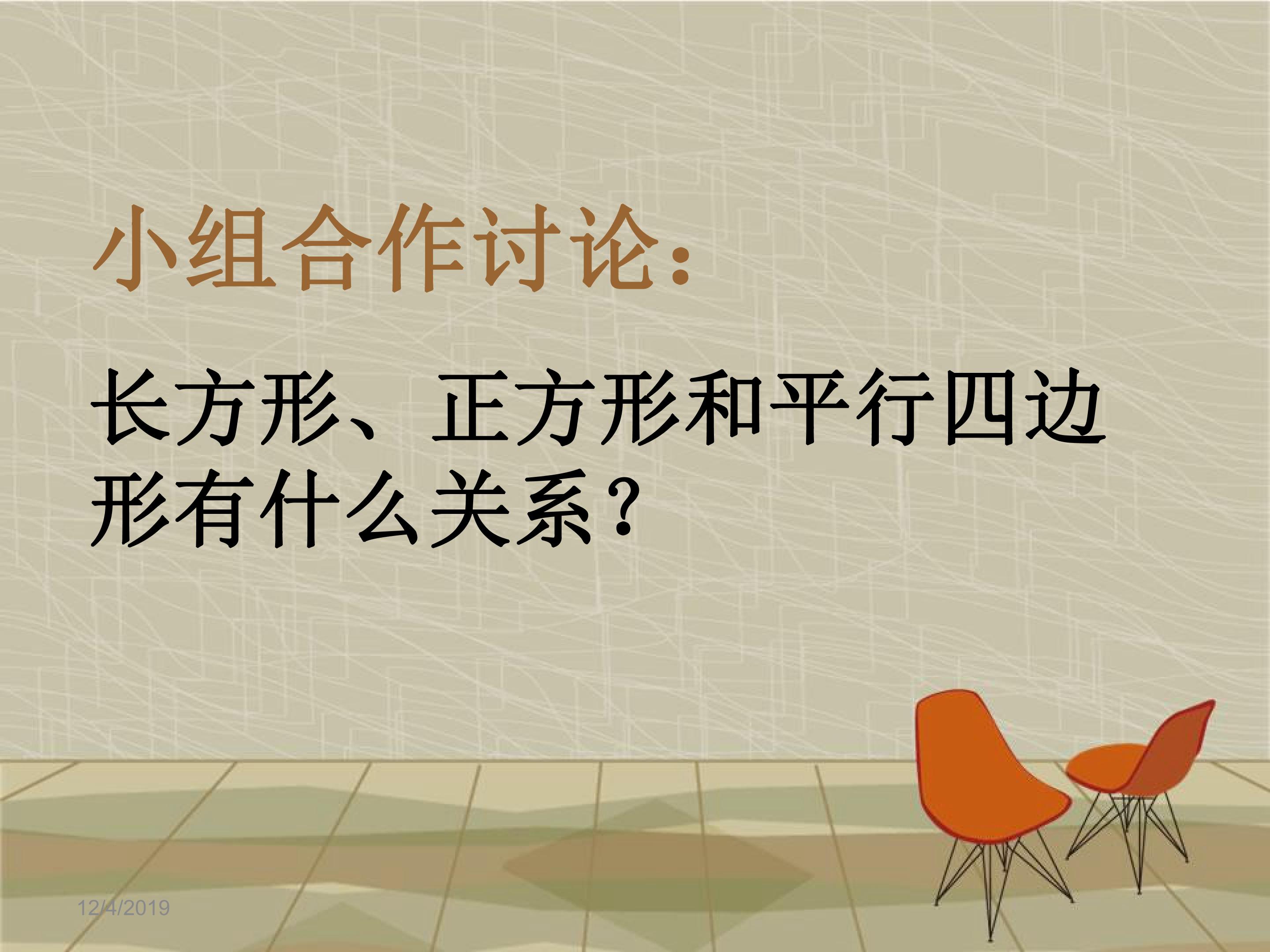 小组合作讨论：

长方形、正方形和平行四边形有什么关系？

12/4/2019